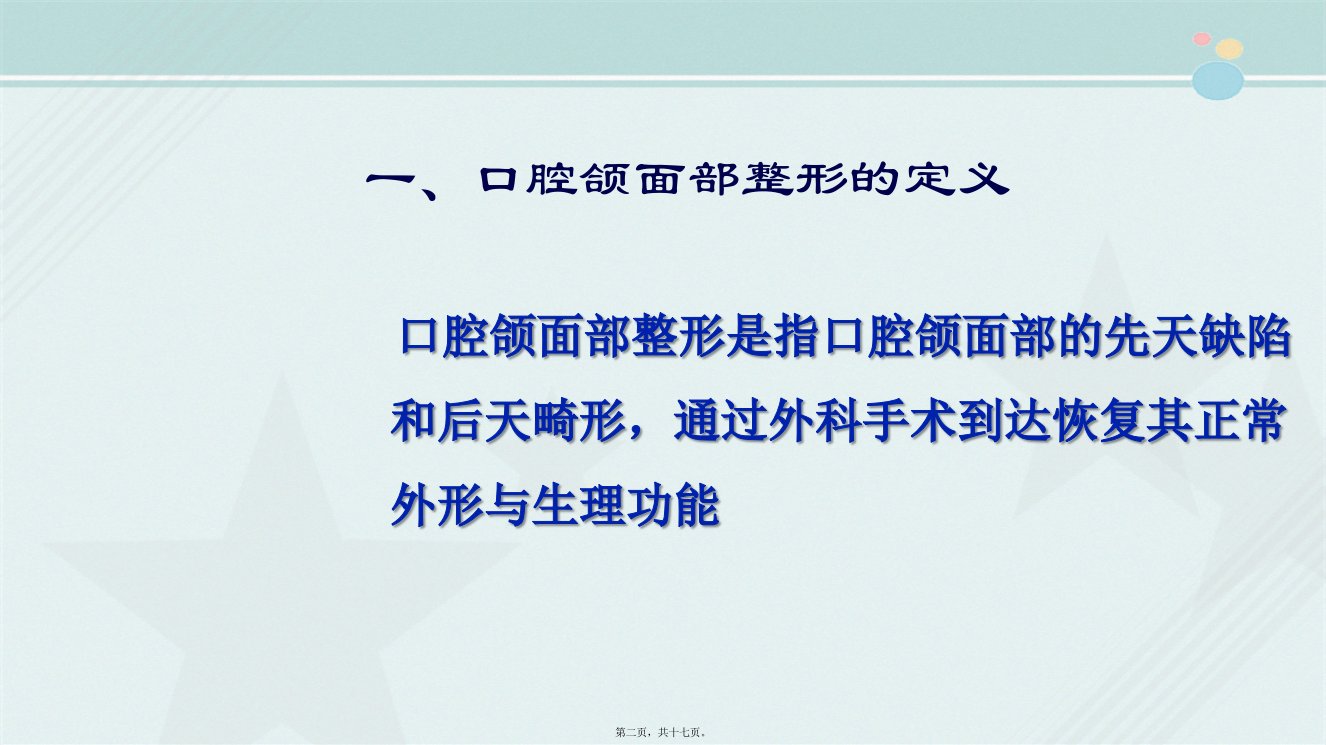 一、口腔颌面部整形的定义

口腔颌面部整形是指口腔颌面部的先天缺陷和后天畸形，通过外科手术到达恢复其正常外形与生理功能

第二页，共十七页。